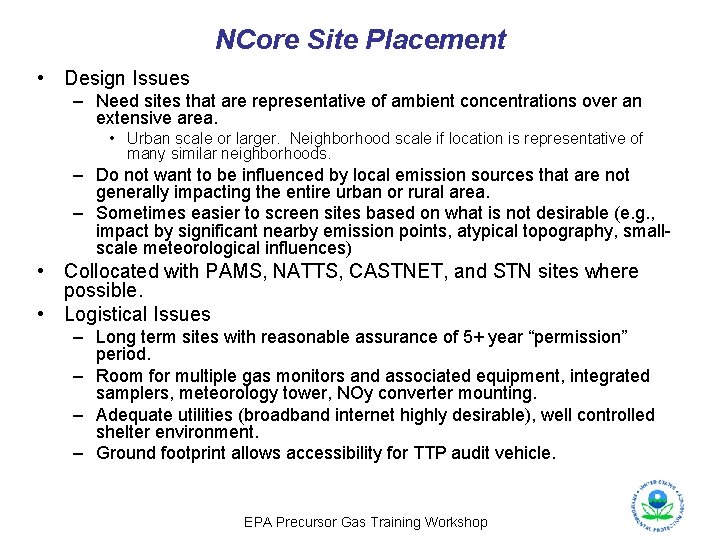 NCore Site Placement

• Design Issues
– Need sites that are representative of ambient concentrations over an extensive area.
• Urban scale or larger. Neighborhood scale if location is representative of many similar neighborhoods.
– Do not want to be influenced by local emission sources that are not generally impacting the entire urban or rural area.
– Sometimes easier to screen sites based on what is not desirable (e.g., impact by significant nearby emission points, atypical topography, small-scale meteorological influences)
• Collocated with PAMS, NATTS, CASTNET, and STN sites where possible.
• Logistical Issues
– Long term sites with reasonable assurance of 5+ year "permission" period.
– Room for multiple gas monitors and associated equipment, integrated samplers, meteorology tower, NOy converter mounting.
– Adequate utilities (broadband internet highly desirable), well controlled shelter environment.
– Ground footprint allows accessibility for TTP audit vehicle.

EPA Precursor Gas Training Workshop

UNITED STATES ENVIRONMENTAL PROTECTION AGENCY